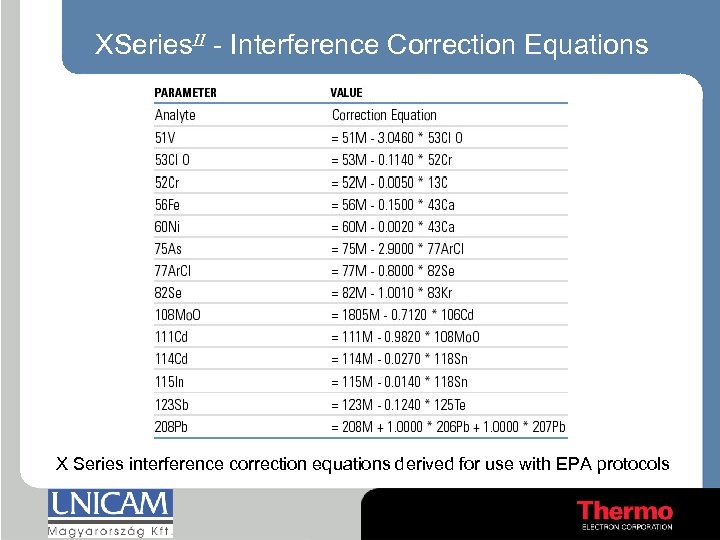 XSeries$^{II}$ - Interference Correction Equations

| PARAMETER | VALUE |
|---|---|
| Analyte | Correction Equation |
| 51V | = 51M - 3.0460 * 53Cl O |
| 53Cl O | = 53M - 0.1140 * 52Cr |
| 52Cr | = 52M - 0.0050 * 13C |
| 56Fe | = 56M - 0.1500 * 43Ca |
| 60Ni | = 60M - 0.0020 * 43Ca |
| 75As | = 75M - 2.9000 * 77ArCl |
| 77ArCl | = 77M - 0.8000 * 82Se |
| 82Se | = 82M - 1.0010 * 83Kr |
| 108MoO | = 1805M - 0.7120 * 106Cd |
| 111Cd | = 111M - 0.9820 * 108MoO |
| 114Cd | = 114M - 0.0270 * 118Sn |
| 115In | = 115M - 0.0140 * 118Sn |
| 123Sb | = 123M - 0.1240 * 125Te |
| 208Pb | = 208M + 1.0000 * 206Pb + 1.0000 * 207Pb |

X Series interference correction equations derived for use with EPA protocols

UNICAM
Magyarország Kft.

Thermo
ELECTRON CORPORATION